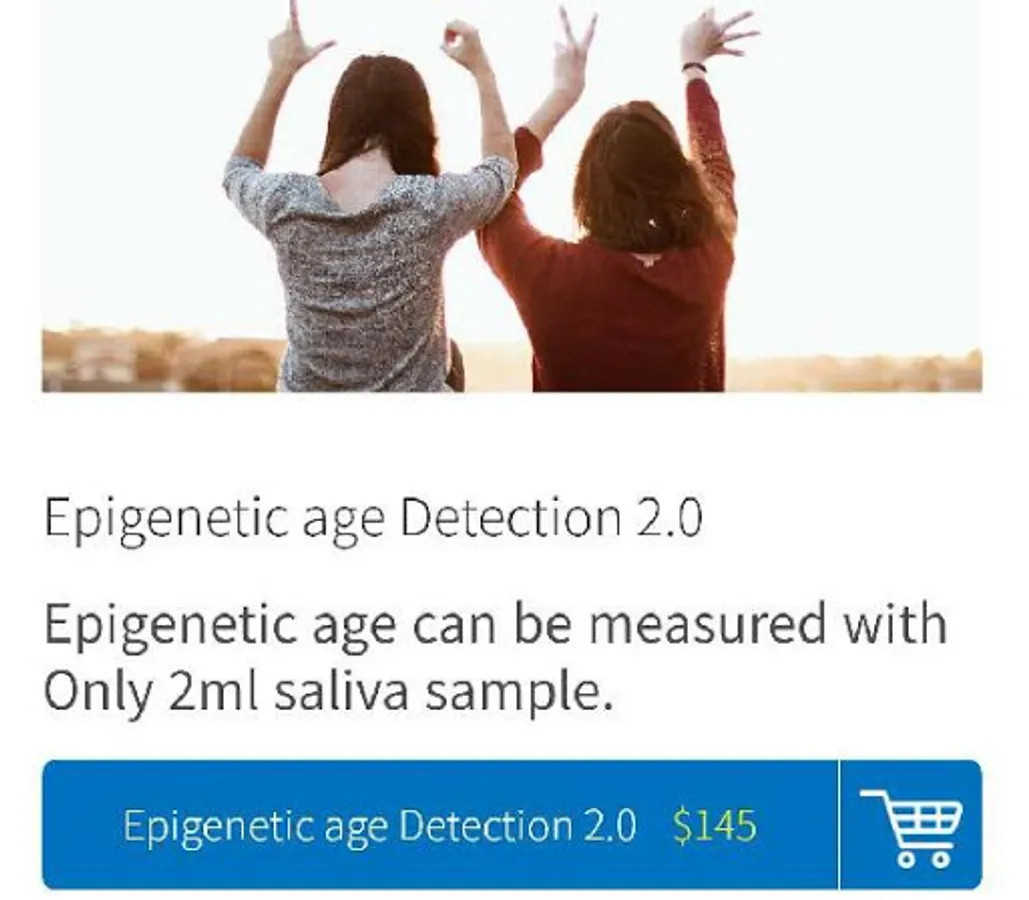 Epigenetic age Detection 2.0

Epigenetic age can be measured with Only 2ml saliva sample.

Epigenetic age Detection 2.0 $145